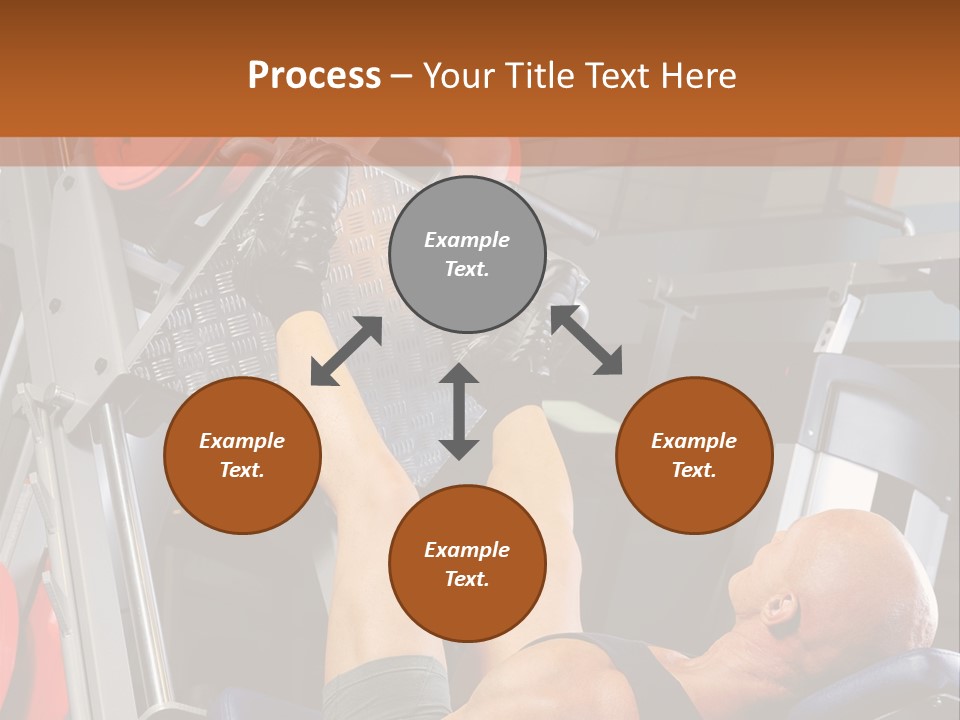 Process – Your Title Text Here

Example Text.

Example Text.

Example Text.

Example Text.